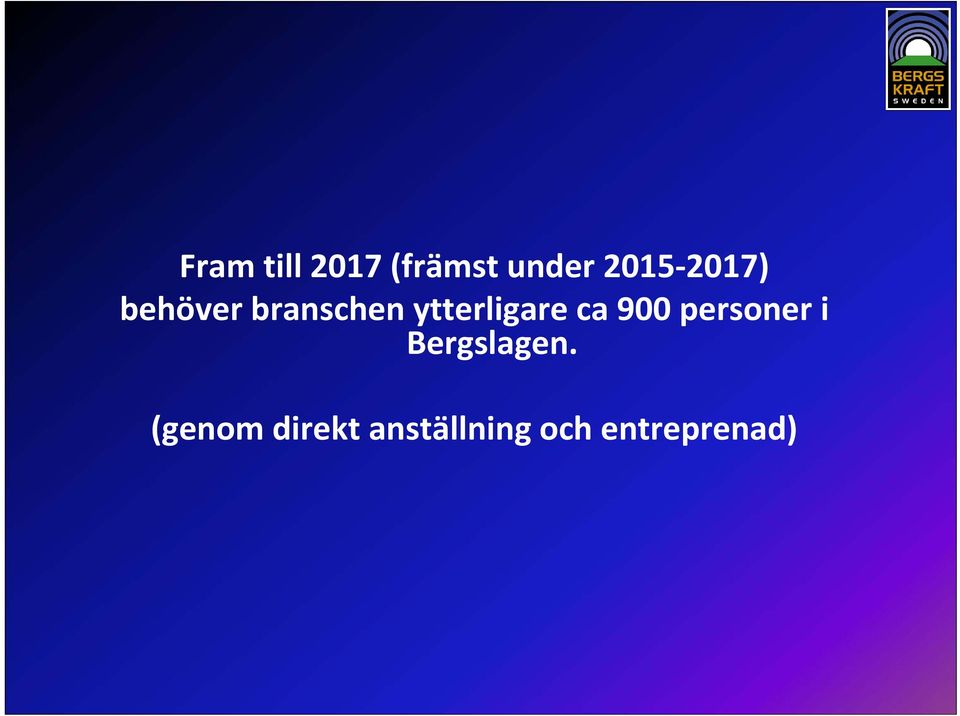 BERGS KRAFT SWEDEN

Fram till 2017 (främst under 2015-2017) behöver branschen ytterligare ca 900 personer i Bergslagen.

(genom direkt anställning och entreprenad)